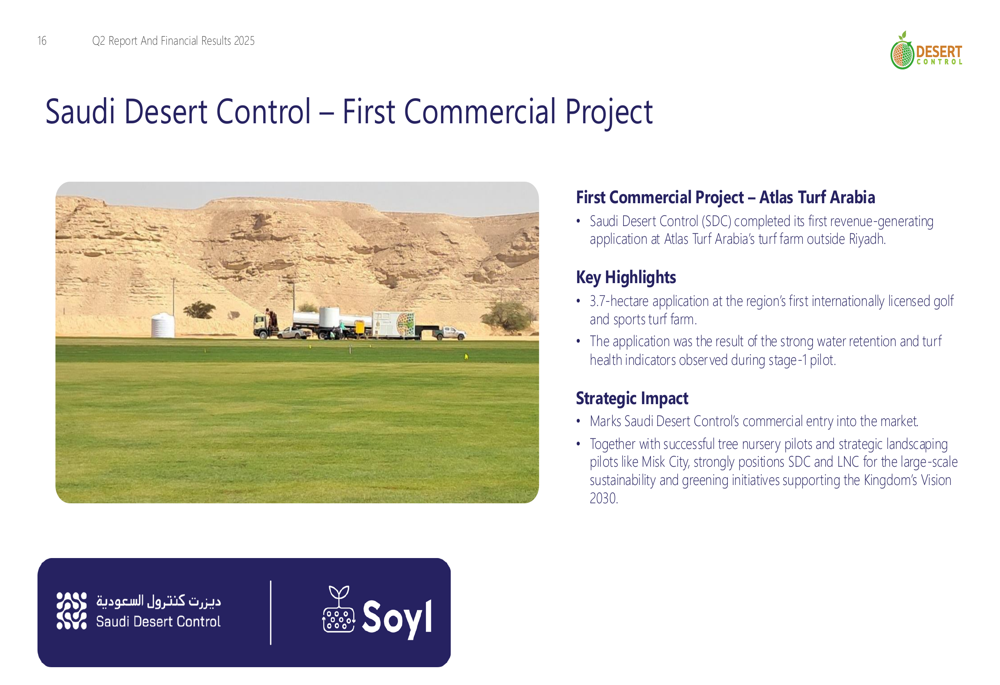 16 Q2 Report And Financial Results 2025

DESERT CONTROL

Saudi Desert Control – First Commercial Project

First Commercial Project – Atlas Turf Arabia

• Saudi Desert Control (SDC) completed its first revenue-generating application at Atlas Turf Arabia's turf farm outside Riyadh.

Key Highlights

• 3.7-hectare application at the region's first internationally licensed golf and sports turf farm.

• The application was the result of the strong water retention and turf health indicators observed during stage-1 pilot.

Strategic Impact

• Marks Saudi Desert Control's commercial entry into the market.

• Together with successful tree nursery pilots and strategic landscaping pilots like Misk City, strongly positions SDC and LNC for the large-scale sustainability and greening initiatives supporting the Kingdom's Vision 2030.

ديزرت كنترول السعودية
Saudi Desert Control

Soyl